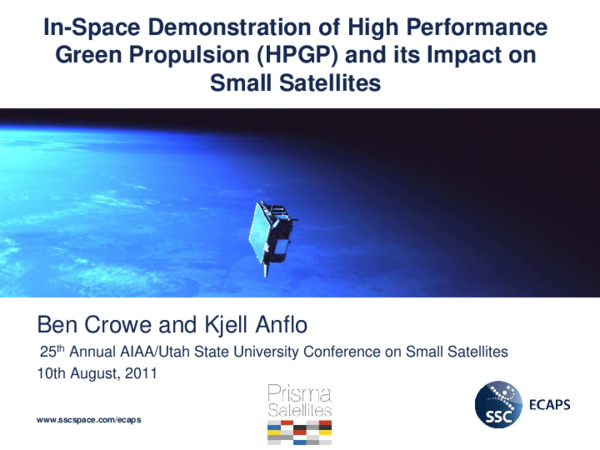 In-Space Demonstration of High Performance Green Propulsion (HPGP) and its Impact on Small Satellites

Ben Crowe and Kjell Anflo

25$^{th}$ Annual AIAA/Utah State University Conference on Small Satellites

10th August, 2011

www.sscspace.com/ecaps

Prisma Satellites

SSC ECAPS